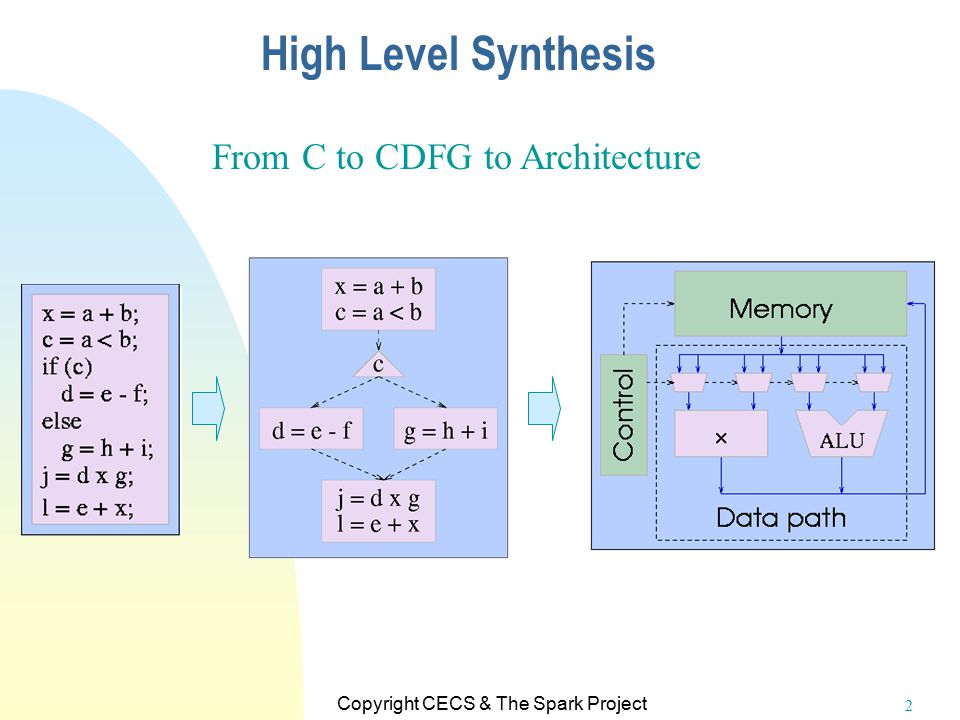 High Level Synthesis

From C to CDFG to Architecture

x = a + b;
c = a < b;
if (c)
d = e - f;
else
g = h + i;
j = d x g;
l = e + x;

x = a + b
c = a < b

c

d = e - f

g = h + i

j = d x g
l = e + x

Memory

Control

×

ALU

Data path

Copyright CECS & The Spark Project

2